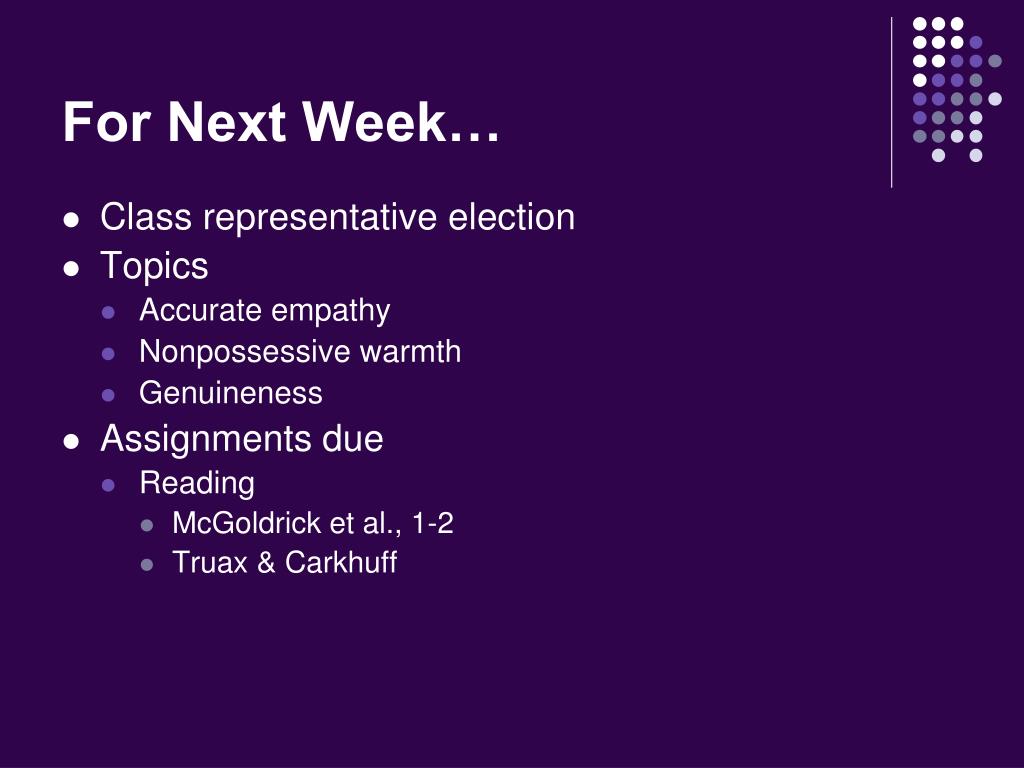 For Next Week…

- Class representative election
- Topics
  - Accurate empathy
  - Nonpossessive warmth
  - Genuineness
- Assignments due
  - Reading
    - McGoldrick et al., 1-2
    - Truax & Carkhuff